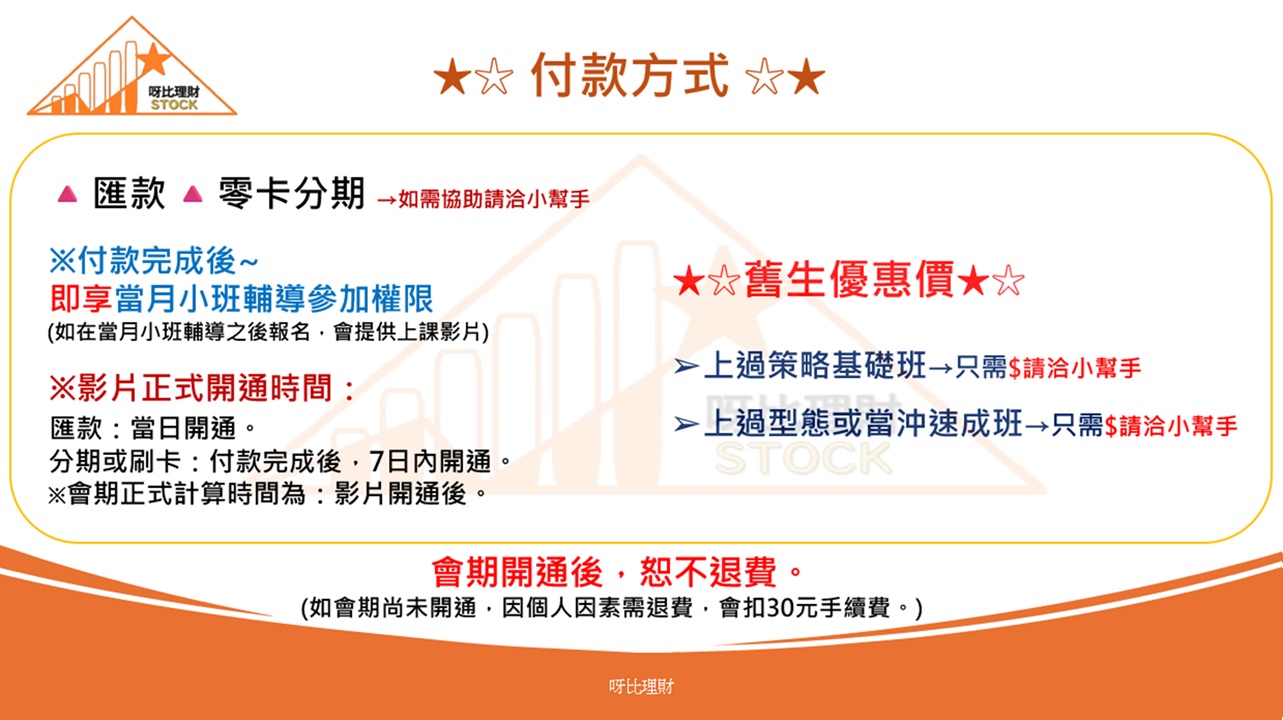 呀比理財
STOCK

★☆ 付款方式 ☆★

▲ 匯款 ▲ 零卡分期 →如需協助請洽小幫手

※付款完成後~
即享當月小班輔導參加權限
(如在當月小班輔導之後報名，會提供上課影片)

※影片正式開通時間：
匯款：當日開通。
分期或刷卡：付款完成後，7日內開通。
※會期正式計算時間為：影片開通後。

★☆舊生優惠價★☆

➢上過策略基礎班→只需$請洽小幫手

➢上過型態或當沖速成班→只需$請洽小幫手

呀比理財
STOCK

會期開通後，恕不退費。
(如會期尚未開通，因個人因素需退費，會扣30元手續費。)

呀比理財